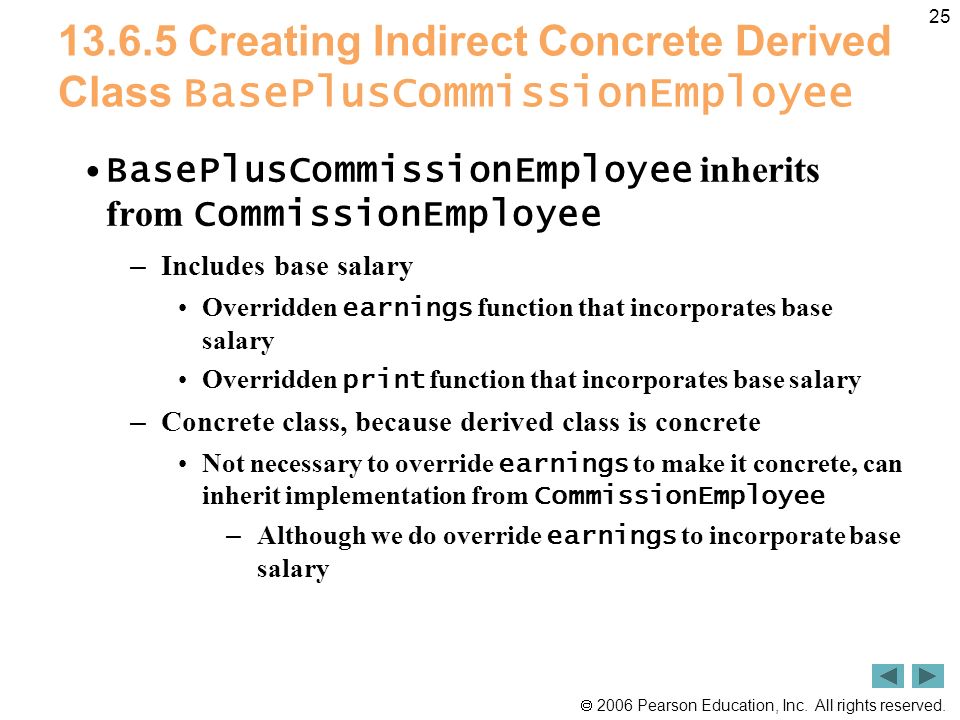 25

13.6.5 Creating Indirect Concrete Derived Class BasePlusCommissionEmployee

• BasePlusCommissionEmployee inherits from CommissionEmployee

– Includes base salary

• Overridden earnings function that incorporates base salary

• Overridden print function that incorporates base salary

– Concrete class, because derived class is concrete

• Not necessary to override earnings to make it concrete, can inherit implementation from CommissionEmployee

– Although we do override earnings to incorporate base salary

© 2006 Pearson Education, Inc. All rights reserved.